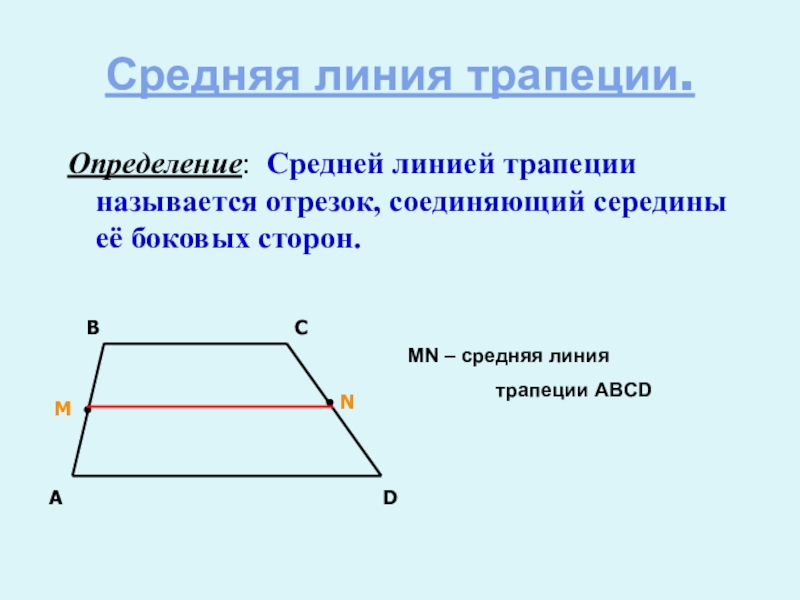 Средняя линия трапеции.

Определение: Средней линией трапеции называется отрезок, соединяющий середины её боковых сторон.

B C M N A D

MN – средняя линия трапеции ABCD